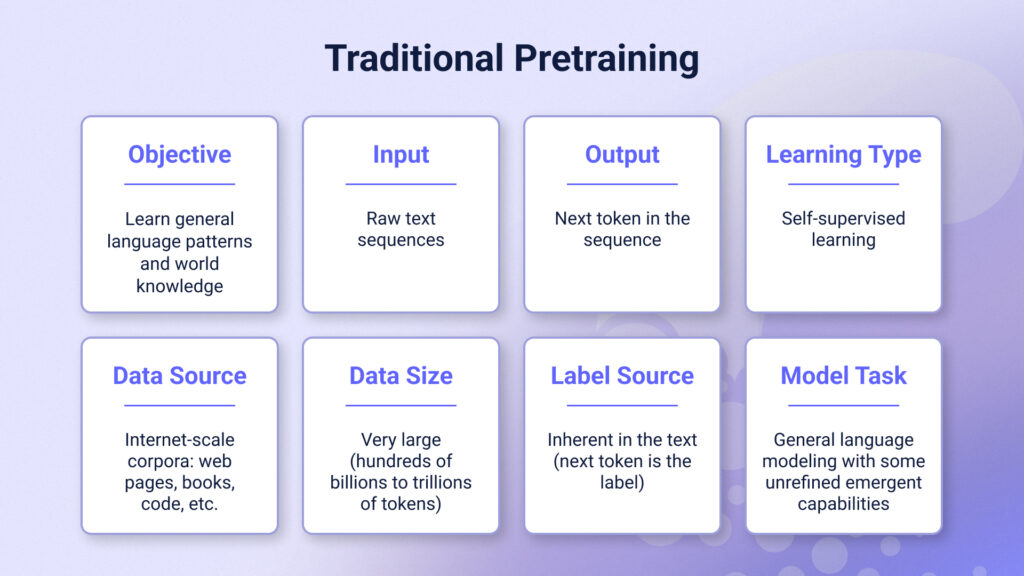 Traditional Pretraining

Objective

Learn general language patterns and world knowledge

Input

Raw text sequences

Output

Next token in the sequence

Learning Type

Self-supervised learning

Data Source

Internet-scale corpora: web pages, books, code, etc.

Data Size

Very large (hundreds of billions to trillions of tokens)

Label Source

Inherent in the text (next token is the label)

Model Task

General language modeling with some unrefined emergent capabilities